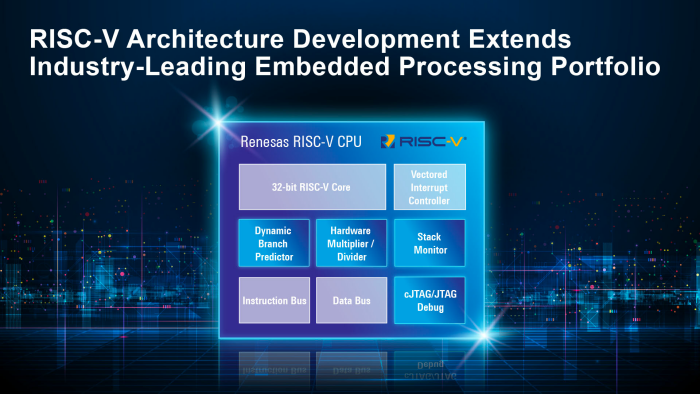 RISC-V Architecture Development Extends Industry-Leading Embedded Processing Portfolio

Renesas RISC-V CPU

RISC-V

32-bit RISC-V Core

Vectored Interrupt Controller

Dynamic Branch Predictor

Hardware Multiplier / Divider

Stack Monitor

Instruction Bus

Data Bus

cJTAG/JTAG Debug